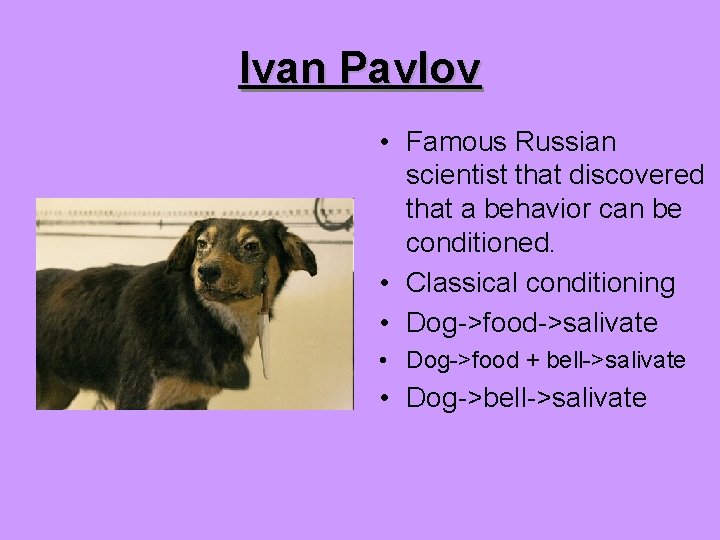 Ivan Pavlov

• Famous Russian scientist that discovered that a behavior can be conditioned.
• Classical conditioning
• Dog->food->salivate
• Dog->food + bell->salivate
• Dog->bell->salivate